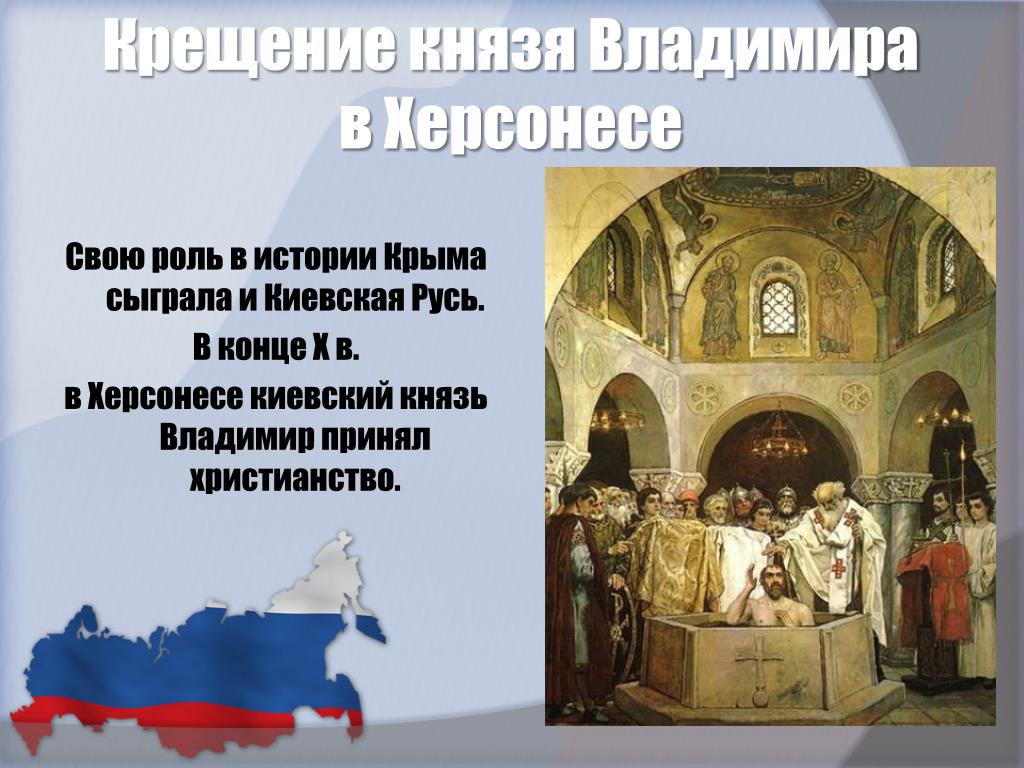 Крещение князя Владимира в Херсонесе

Свою роль в истории Крыма сыграла и Киевская Русь.
В конце X в.
в Херсонесе киевский князь Владимир принял христианство.